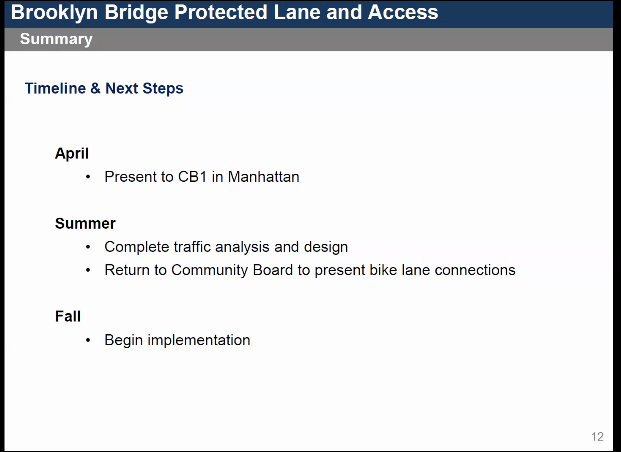 Brooklyn Bridge Protected Lane and Access

Summary

Timeline & Next Steps

April
• Present to CB1 in Manhattan

Summer
• Complete traffic analysis and design
• Return to Community Board to present bike lane connections

Fall
• Begin implementation

12